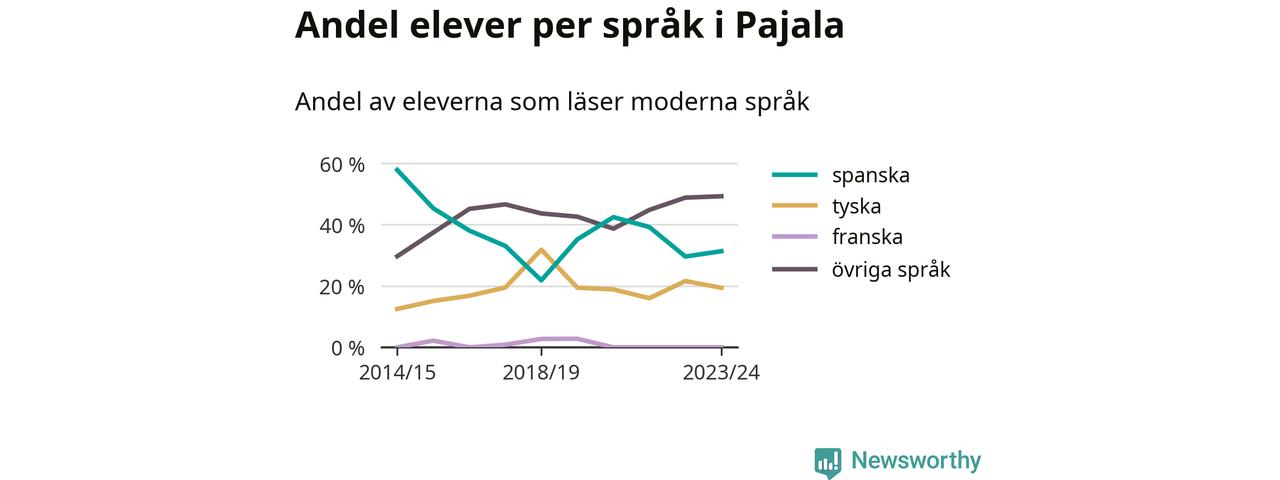 Andel elever per språk i Pajala

Andel av eleverna som läser moderna språk

60 %
40 %
20 %
0 %

2014/15
2018/19
2023/24

spanska
tyska
franska
övriga språk

Newsworthy